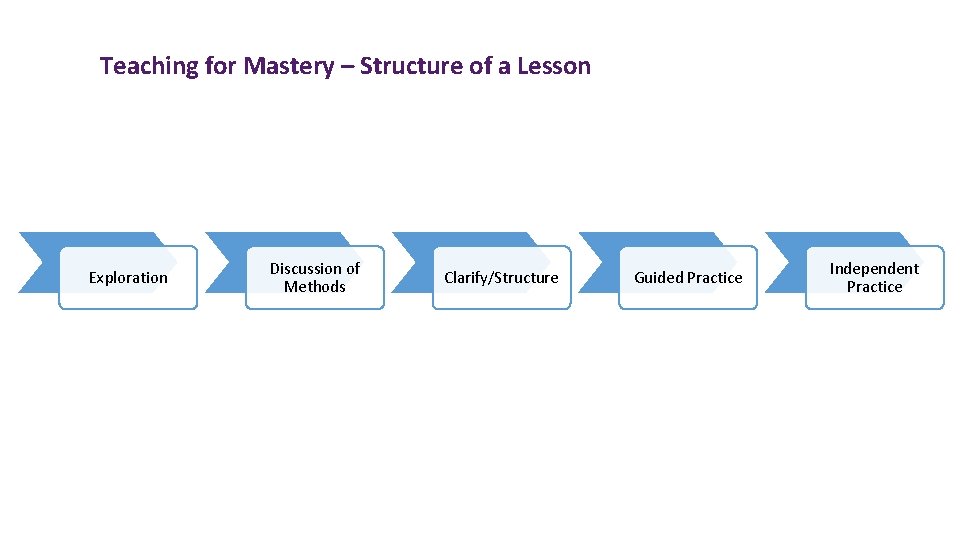 Teaching for Mastery – Structure of a Lesson

Exploration

Discussion of Methods

Clarify/Structure

Guided Practice

Independent Practice